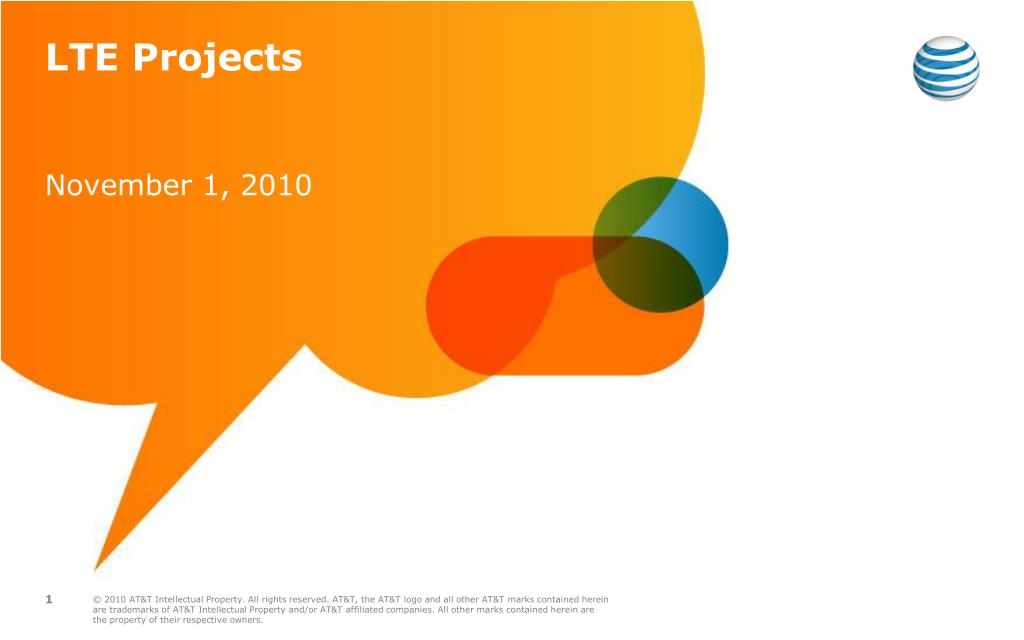 LTE Projects

November 1, 2010

1

© 2010 AT&T Intellectual Property. All rights reserved. AT&T, the AT&T logo and all other AT&T marks contained herein are trademarks of AT&T Intellectual Property and/or AT&T affiliated companies. All other marks contained herein are the property of their respective owners.